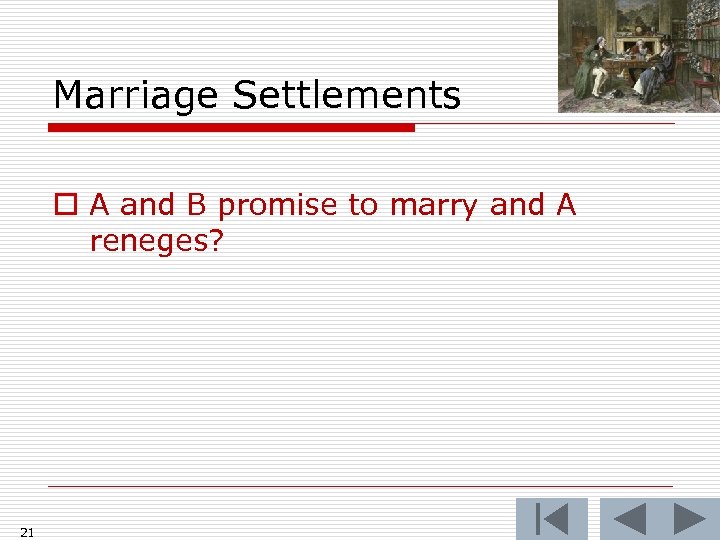 Marriage Settlements

A and B promise to marry and A reneges?

21